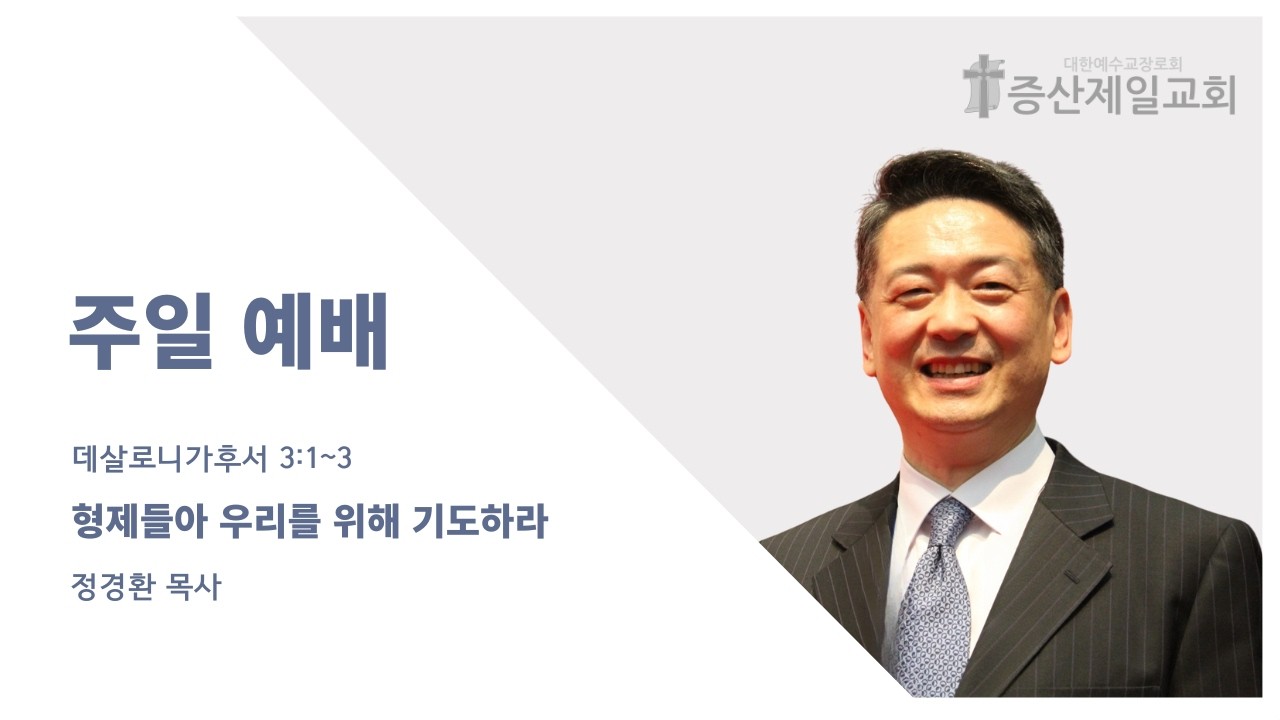 대한예수교장로회
증산제일교회

주일 예배

데살로니가후서 3:1~3

형제들아 우리를 위해 기도하라

정경환 목사